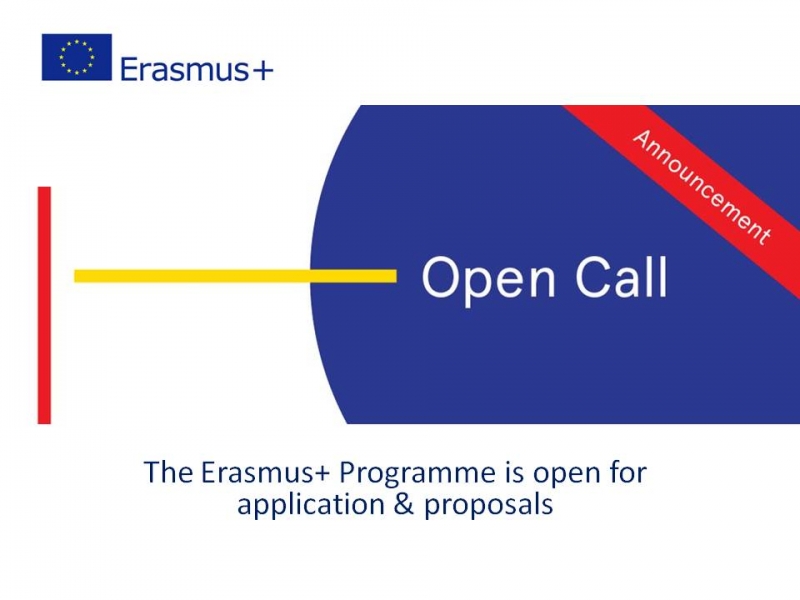 Erasmus+

Announcement

Open Call

The Erasmus+ Programme is open for application & proposals